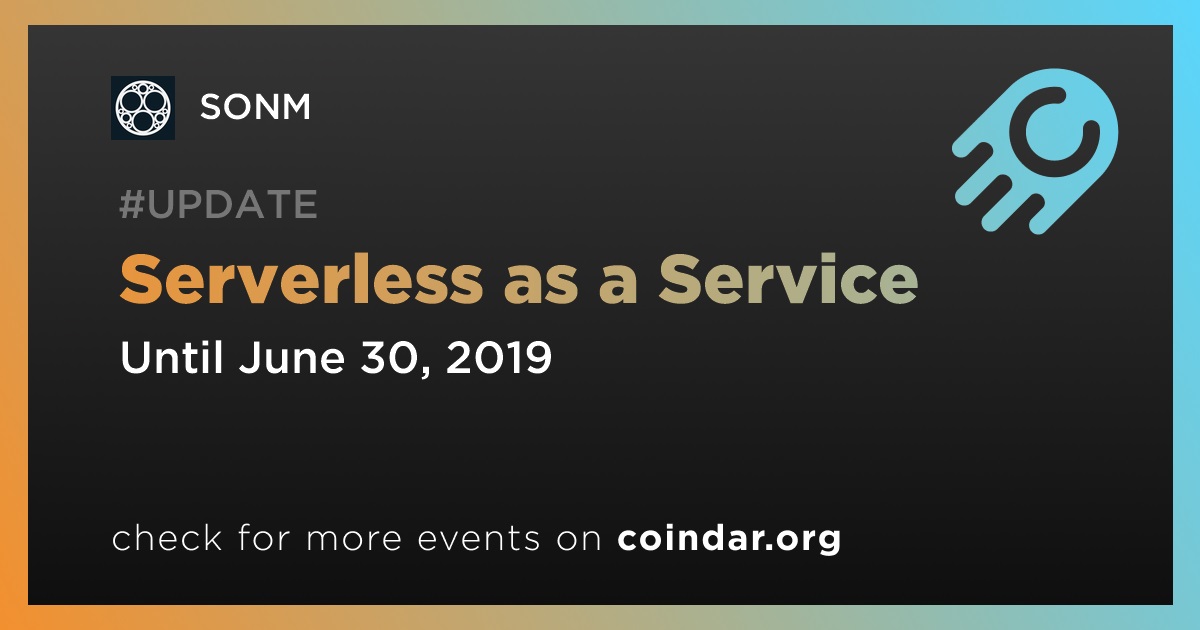 SONM

#UPDATE

Serverless as a Service

Until June 30, 2019

check for more events on coindar.org